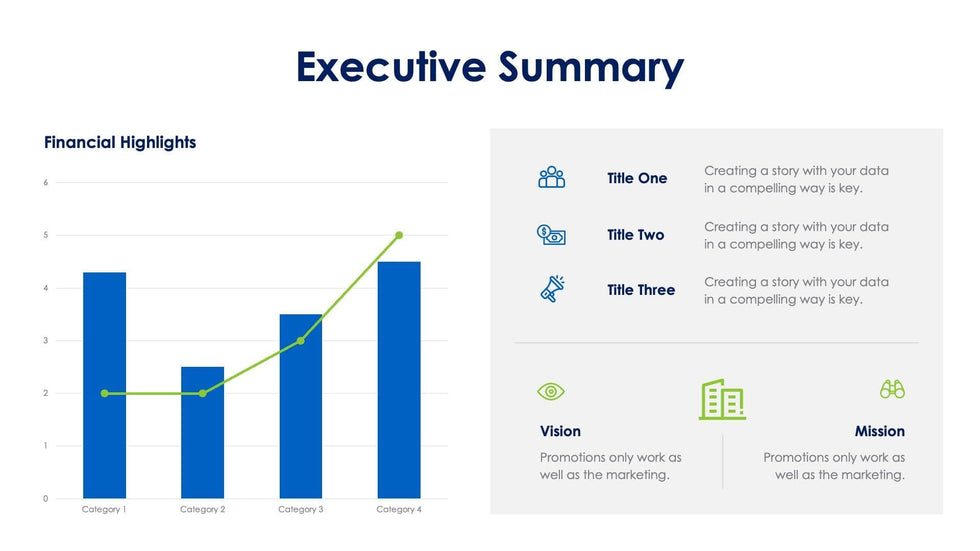 Executive Summary

Financial Highlights

6
5
4
3
2
1
0

Category 1
Category 2
Category 3
Category 4

Title One
Creating a story with your data in a compelling way is key.

Title Two
Creating a story with your data in a compelling way is key.

Title Three
Creating a story with your data in a compelling way is key.

Vision
Promotions only work as well as the marketing.

Mission
Promotions only work as well as the marketing.